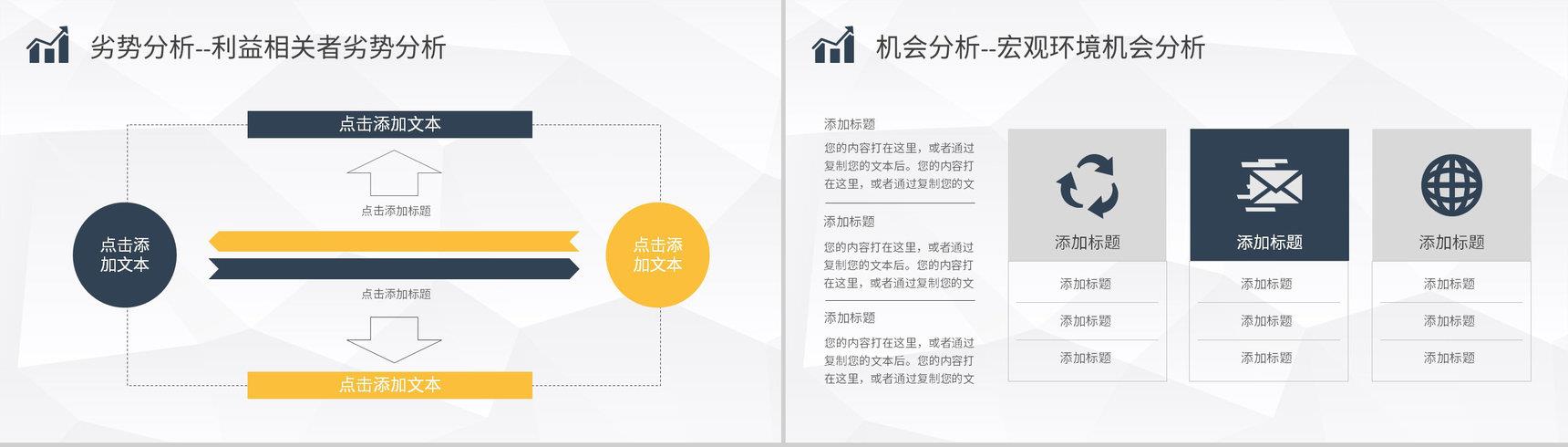 劣势分析--利益相关者劣势分析

点击添加文本

点击添加标题

点击添加文本

点击添加文本

点击添加标题

点击添加文本

机会分析--宏观环境机会分析

添加标题

您的内容打在这里，或者通过复制您的文本后。您的内容打在这里，或者通过复制您的文

添加标题

您的内容打在这里，或者通过复制您的文本后。您的内容打在这里，或者通过复制您的文

添加标题

您的内容打在这里，或者通过复制您的文本后。您的内容打在这里，或者通过复制您的文

添加标题

添加标题

添加标题

添加标题

添加标题

添加标题

添加标题

添加标题

添加标题

添加标题

添加标题

添加标题